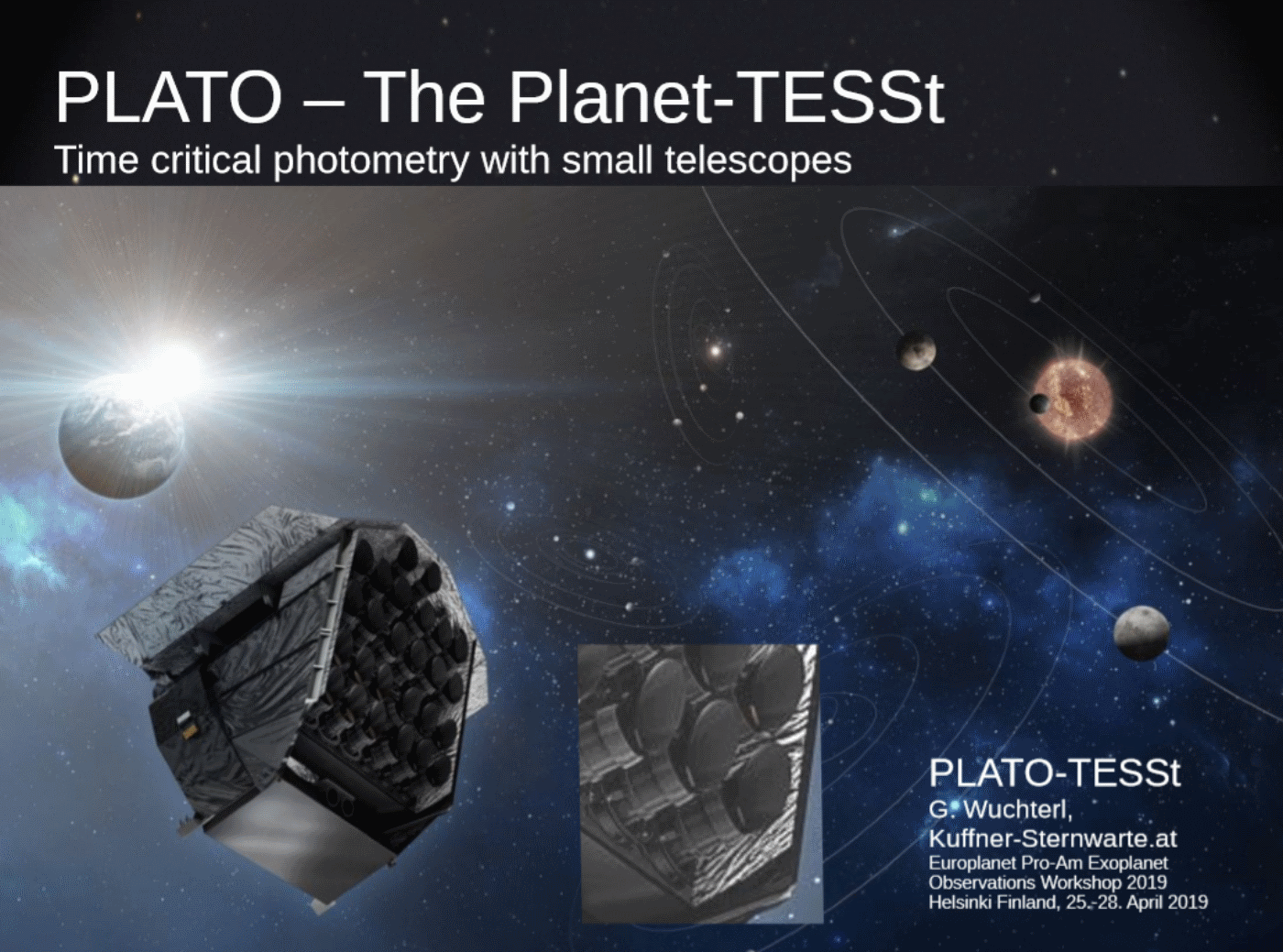 PLATO – The Planet-TESSt
Time critical photometry with small telescopes

PLATO-TESSt
G. Wuchterl,
Kuffner-Sternwarte.at
Europlanet Pro-Am Exoplanet Observations Workshop 2019
Helsinki Finland, 25.-28. April 2019